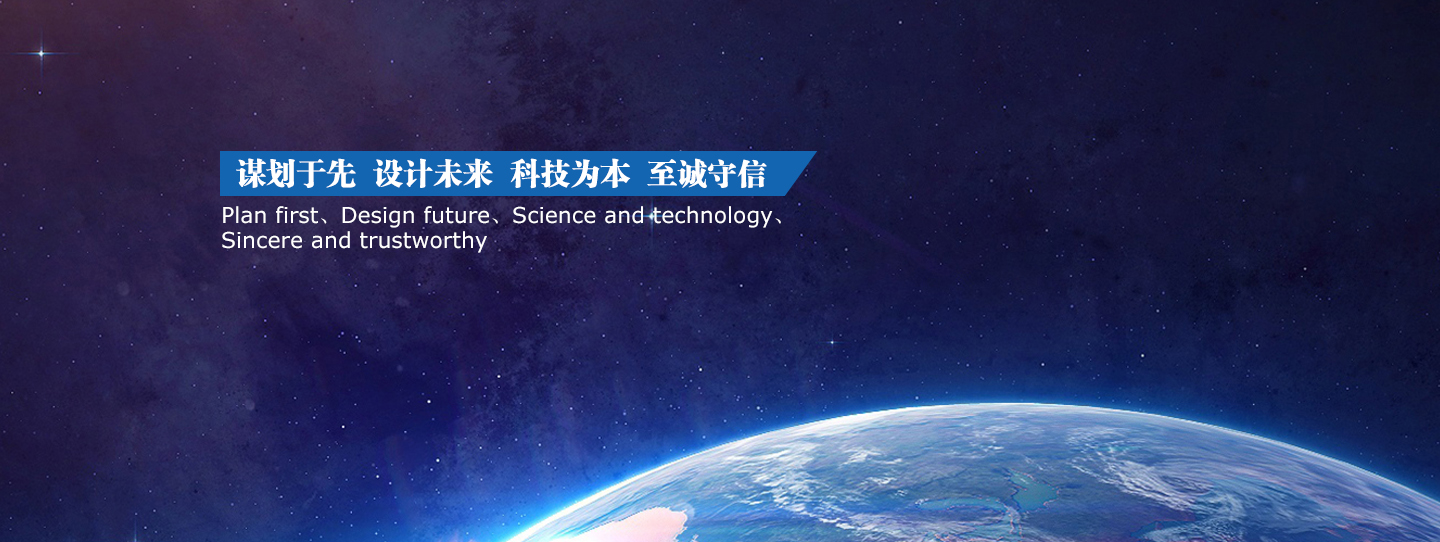 谋划于先 设计未来 科技为本 至诚守信

Plan first、Design future、Science and technology、Sincere and trustworthy